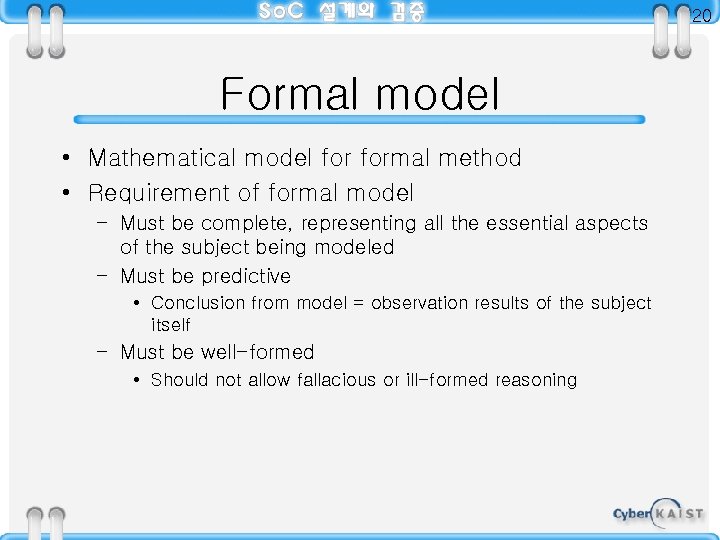 SoC 설계와 검증

20

Formal model

• Mathematical model for formal method
• Requirement of formal model
  – Must be complete, representing all the essential aspects of the subject being modeled
  – Must be predictive
    • Conclusion from model = observation results of the subject itself
  – Must be well-formed
    • Should not allow fallacious or ill-formed reasoning

Cyber KAIST